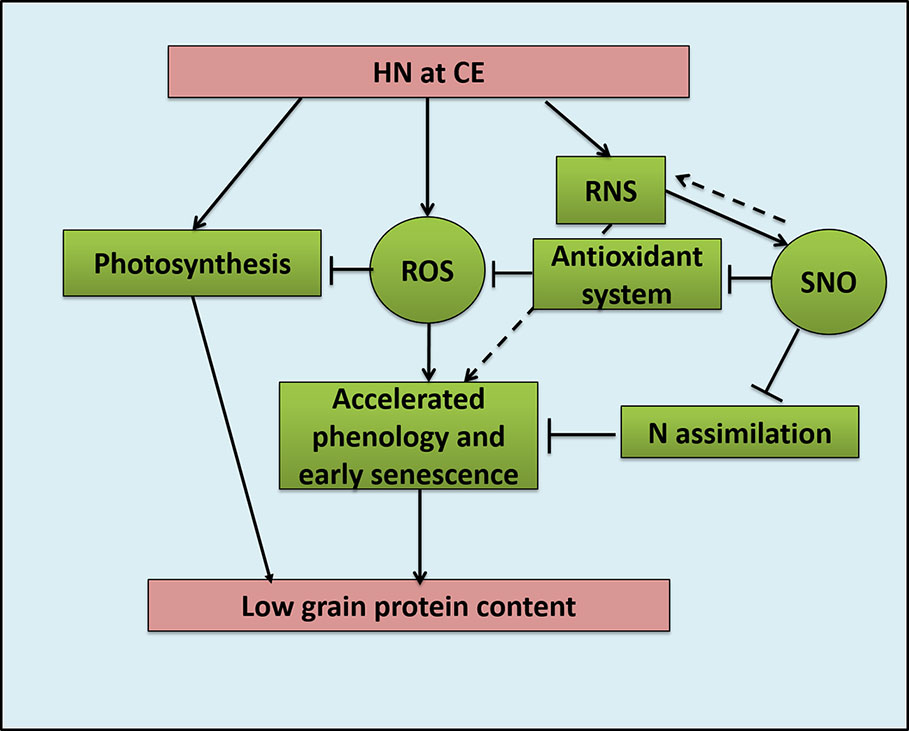 HN at CE

RNS

Photosynthesis

ROS

Antioxidant system

SNO

Accelerated phenology and early senescence

N assimilation

Low grain protein content